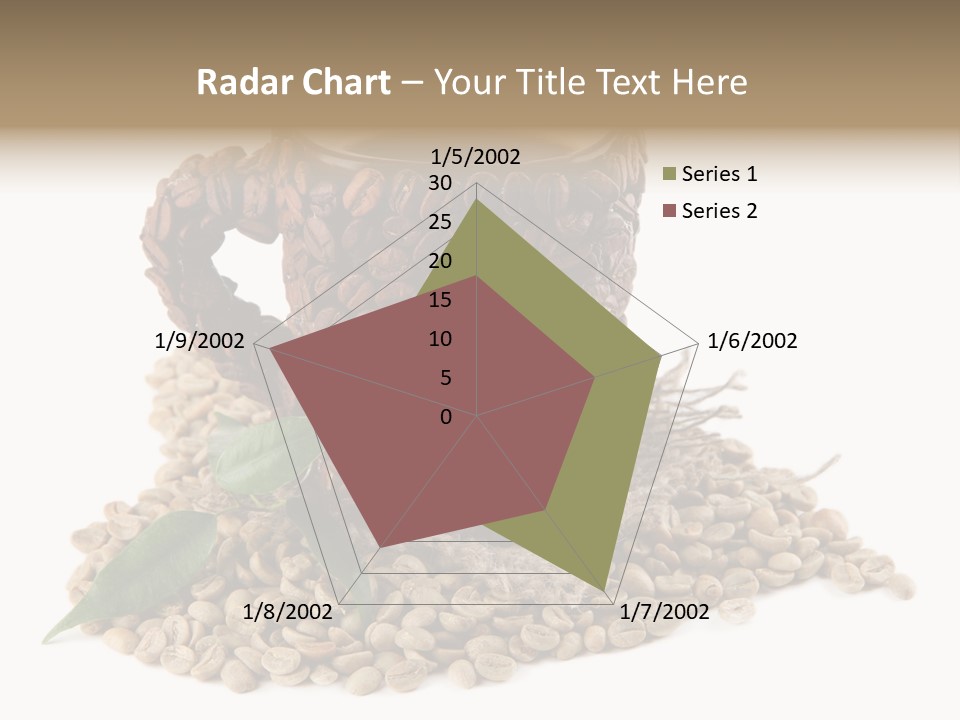 Radar Chart – Your Title Text Here

1/5/2002
30
25
20
15
10
5
0
1/6/2002
1/7/2002
1/8/2002
1/9/2002

Series 1
Series 2